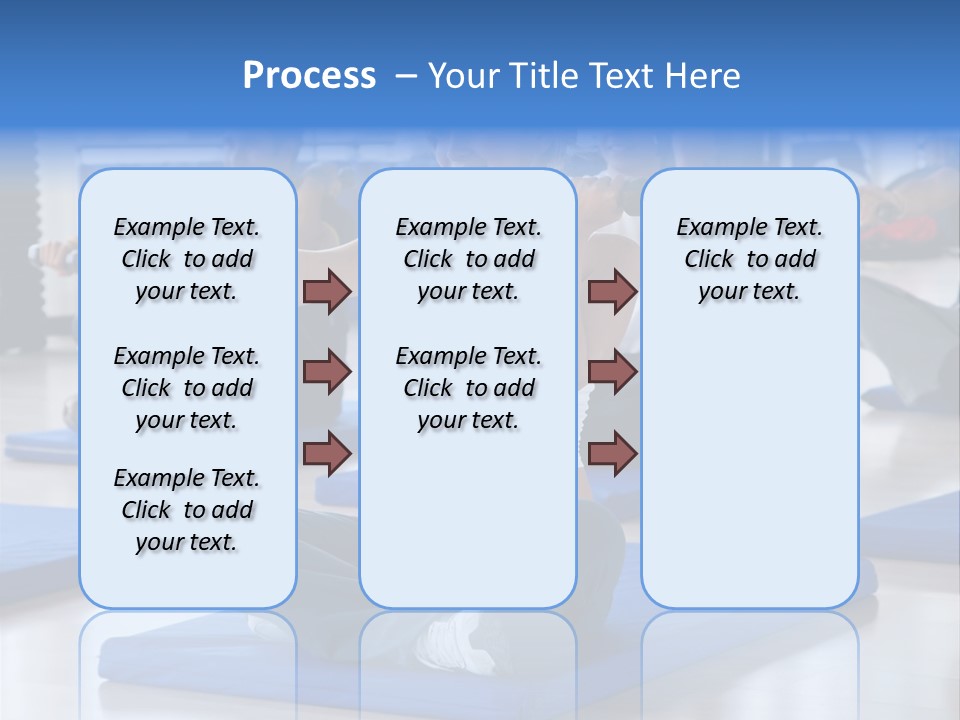 Process – Your Title Text Here

Example Text. Click to add your text.

Example Text. Click to add your text.

Example Text. Click to add your text.

Example Text. Click to add your text.

Example Text. Click to add your text.

Example Text. Click to add your text.